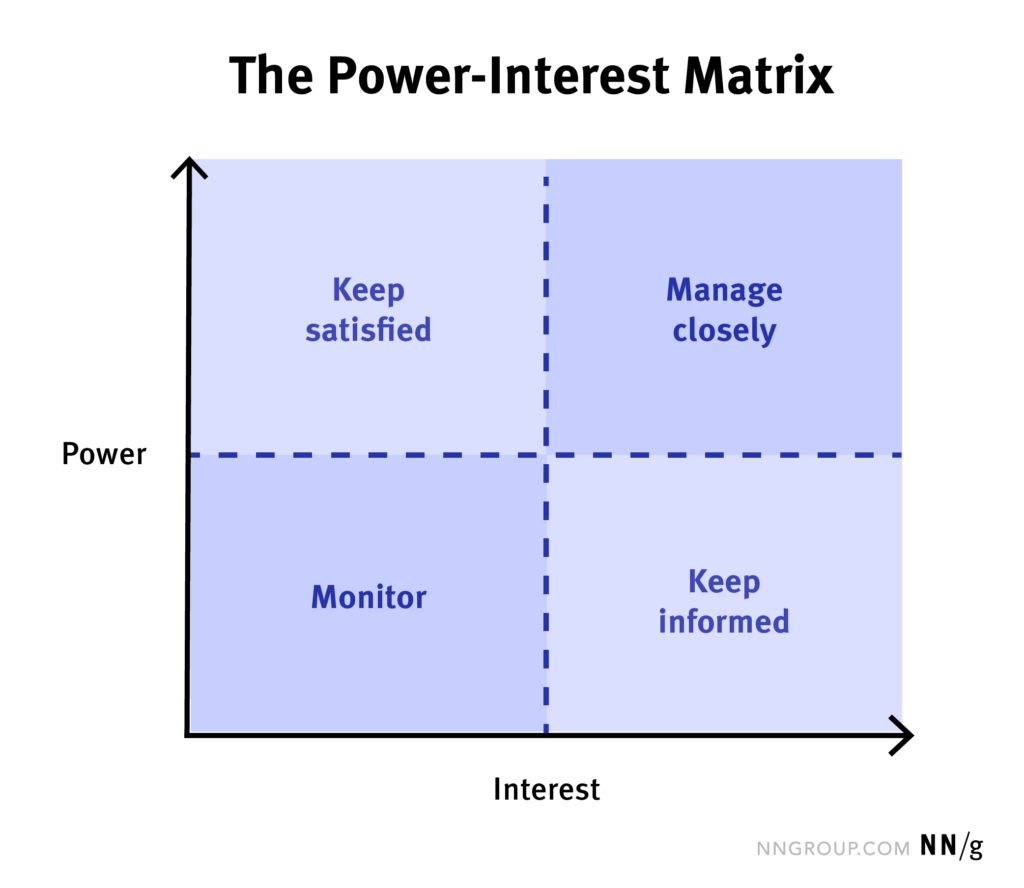 The Power-Interest Matrix

Keep satisfied

Manage closely

Power

Monitor

Keep informed

Interest

NNGROUP.COM NN/g